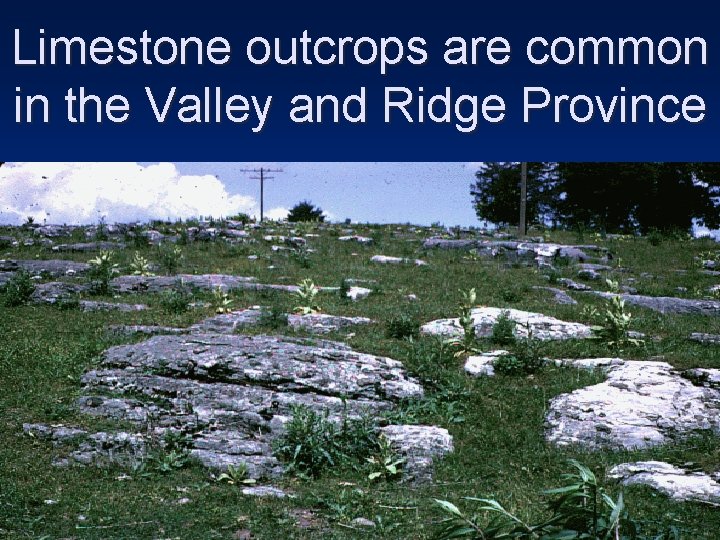 Limestone outcrops are common in the Valley and Ridge Province